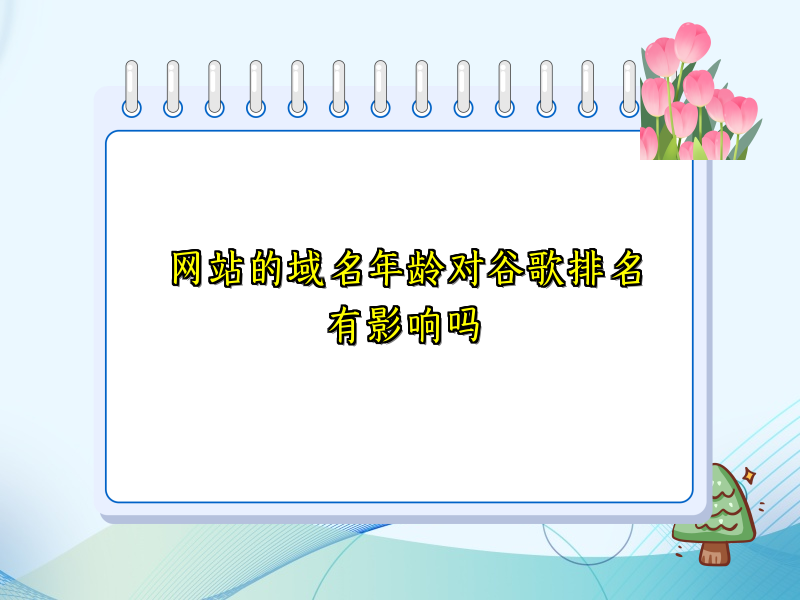 网站的域名年龄对谷歌排名有影响吗